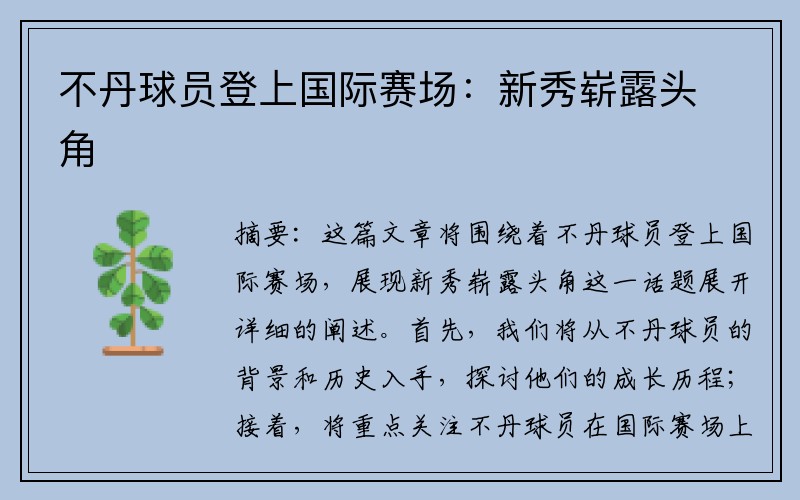 不丹球员登上国际赛场：新秀崭露头角

摘要：这篇文章将围绕着不丹球员登上国际赛场，展现新秀崭露头角这一话题展开详细的阐述。首先，我们将从不丹球员的背景和历史入手，探讨他们的成长历程；接着，将重点关注不丹球员在国际赛场上